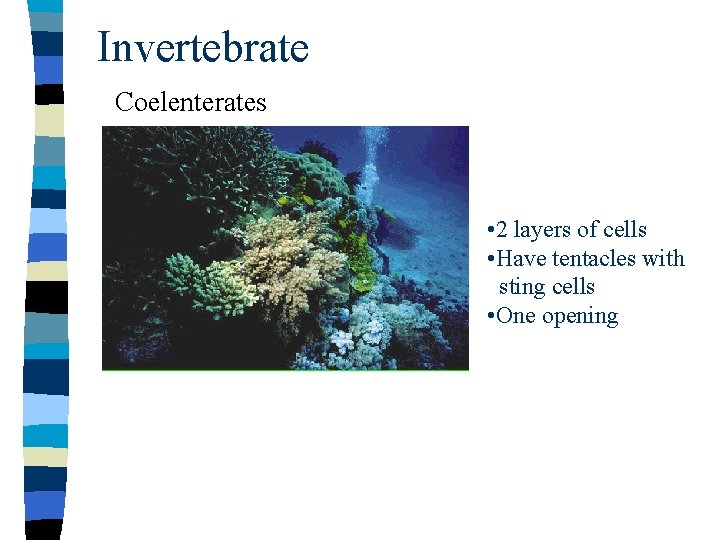 Invertebrate

Coelenterates

•2 layers of cells
•Have tentacles with sting cells
•One opening